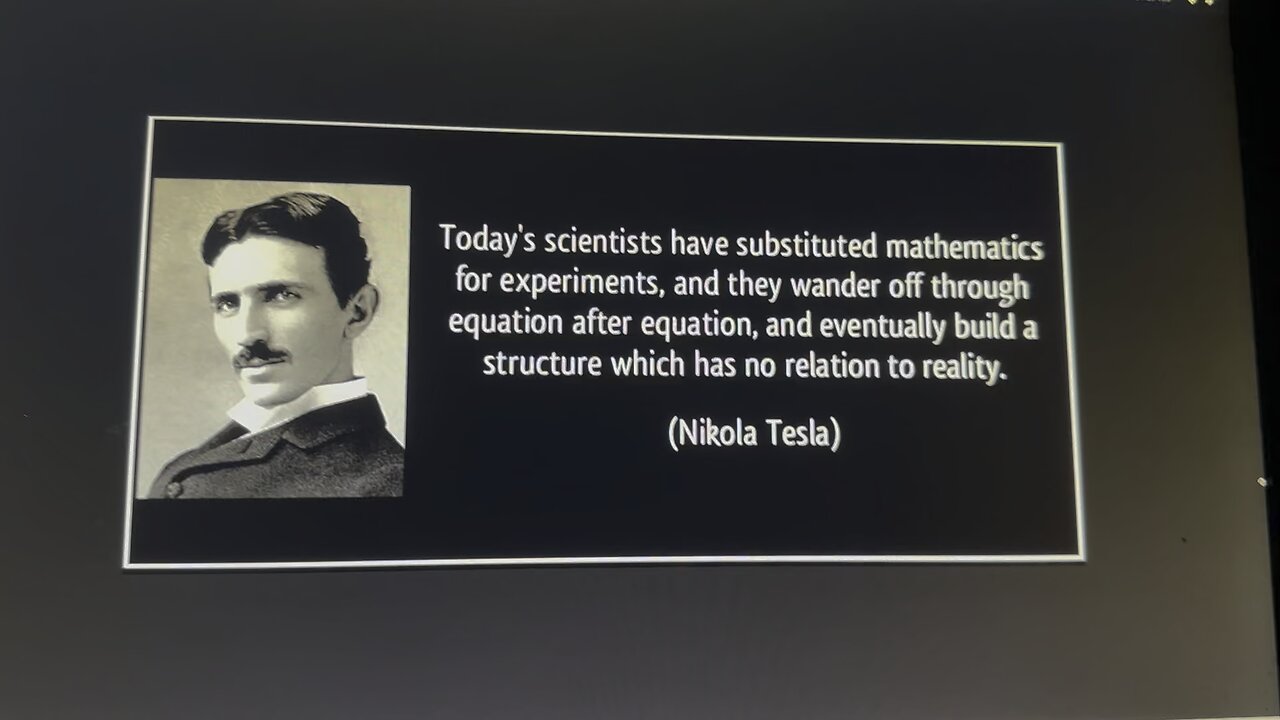 Today's scientists have substituted mathematics for experiments, and they wander off through equation after equation, and eventually build a structure which has no relation to reality.

(Nikola Tesla)